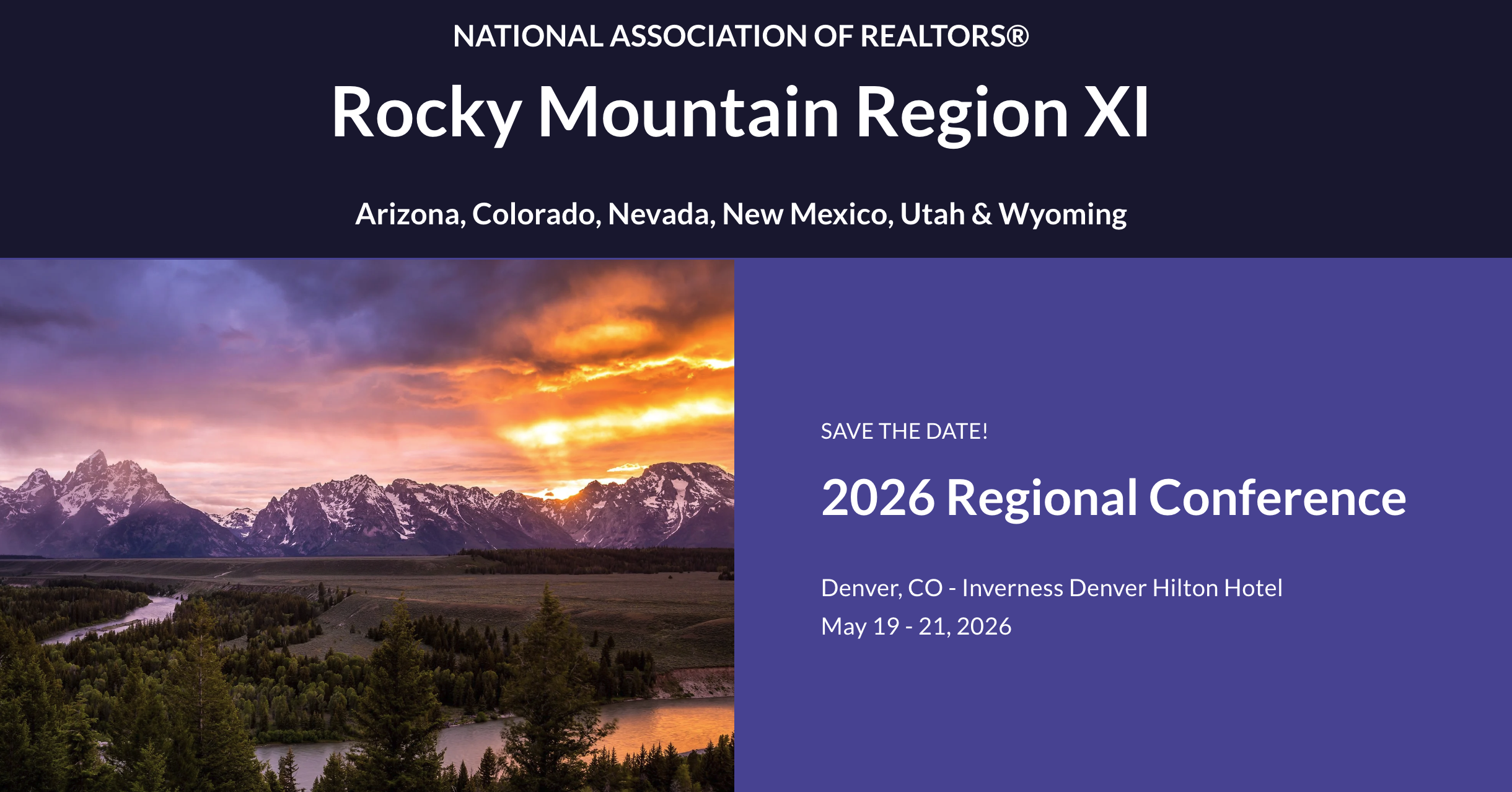 NATIONAL ASSOCIATION OF REALTORS®

Rocky Mountain Region XI

Arizona, Colorado, Nevada, New Mexico, Utah & Wyoming

SAVE THE DATE!

2026 Regional Conference

Denver, CO - Inverness Denver Hilton Hotel
May 19 - 21, 2026